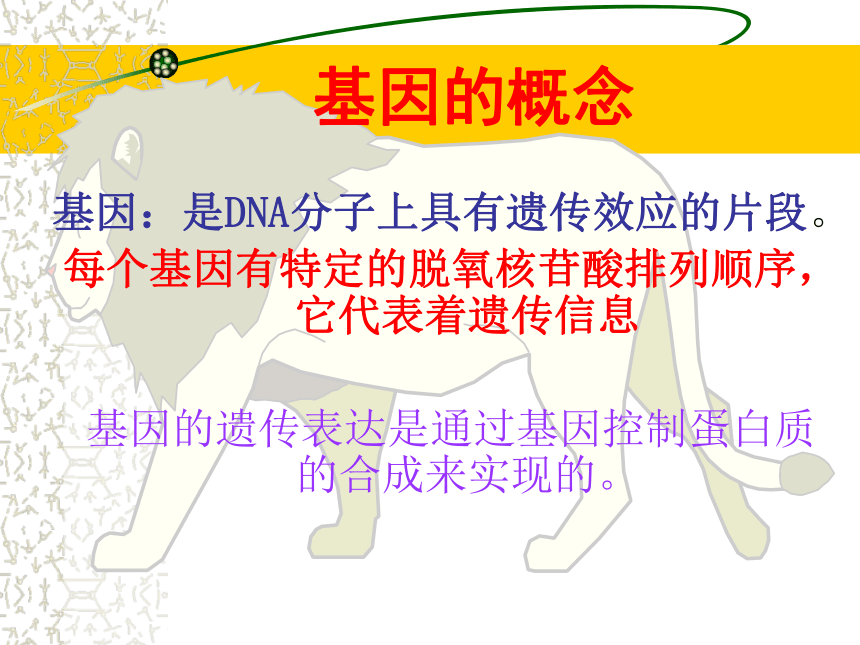 基因的概念

基因：是DNA分子上具有遗传效应的片段。

每个基因有特定的脱氧核苷酸排列顺序，它代表着遗传信息

基因的遗传表达是通过基因控制蛋白质的合成来实现的。